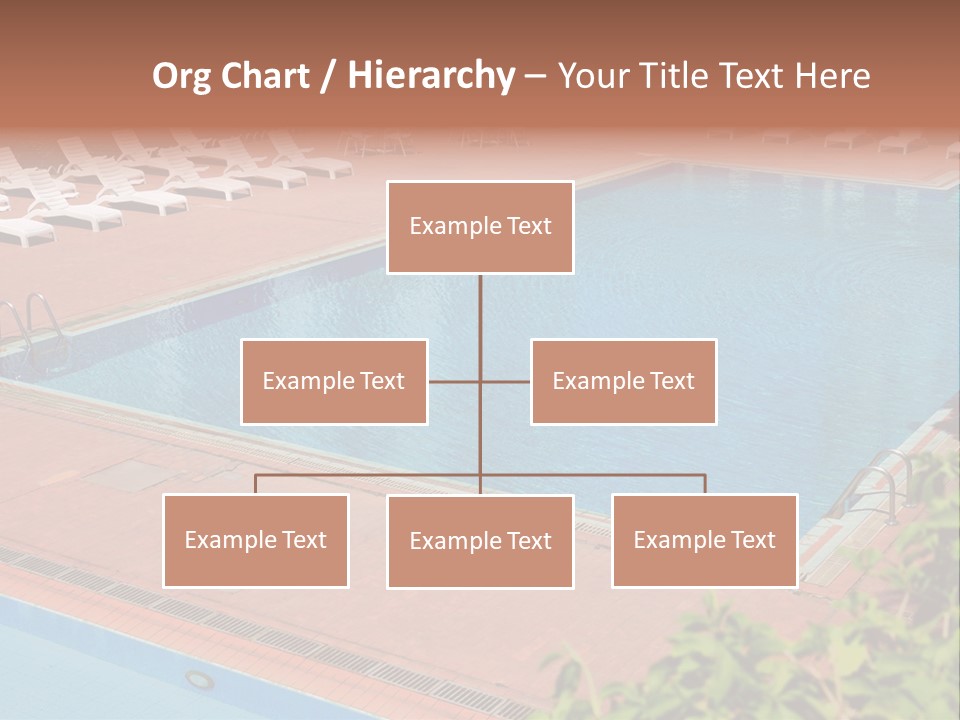 Org Chart / Hierarchy – Your Title Text Here

Example Text

Example Text

Example Text

Example Text

Example Text

Example Text